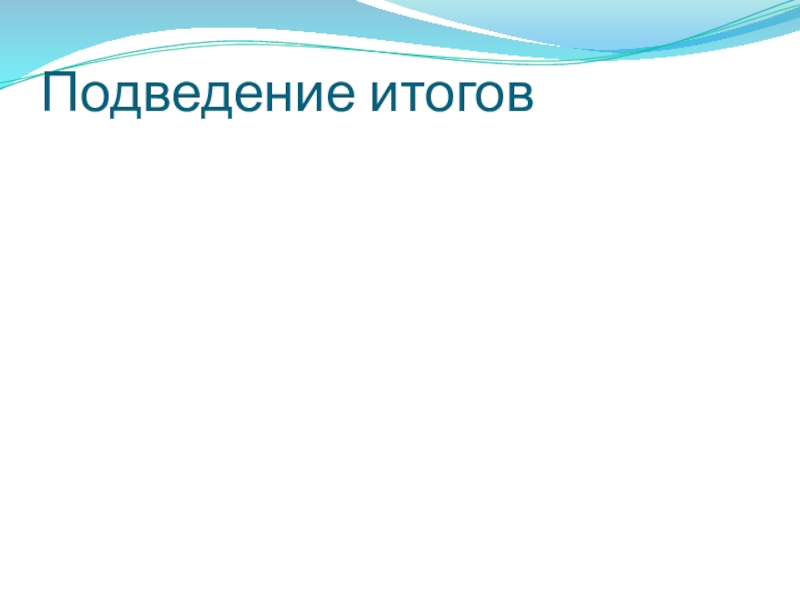 Подведение итогов